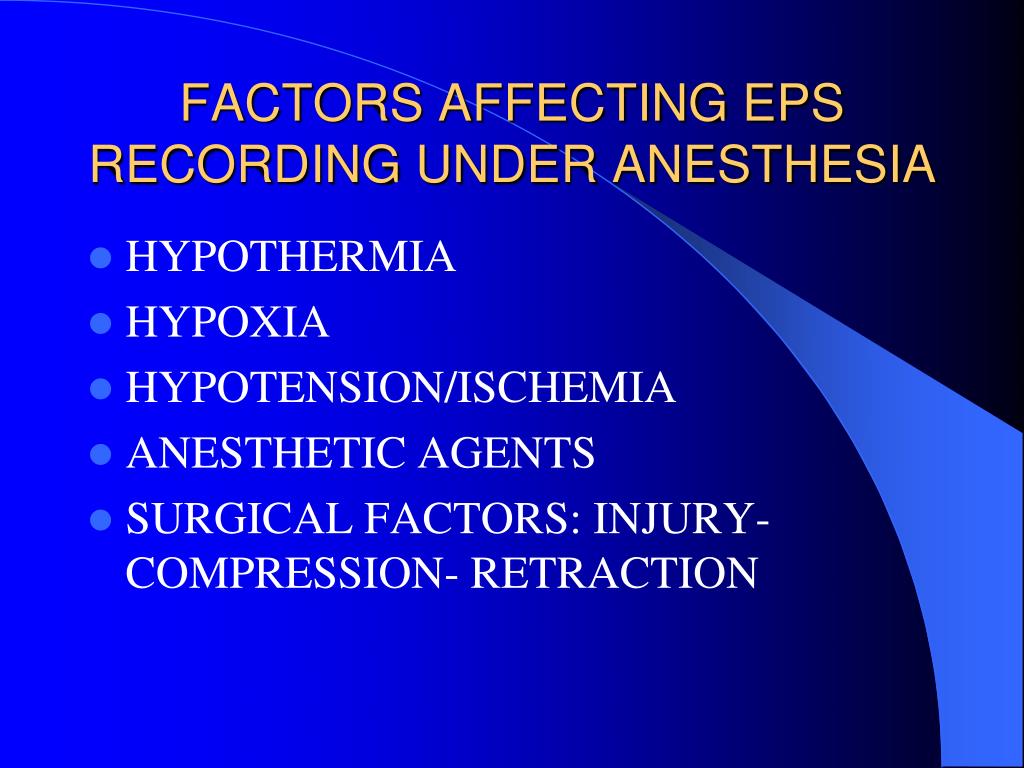 FACTORS AFFECTING EPS RECORDING UNDER ANESTHESIA

- HYPOTHERMIA
- HYPOXIA
- HYPOTENSION/ISCHEMIA
- ANESTHETIC AGENTS
- SURGICAL FACTORS: INJURY- COMPRESSION- RETRACTION